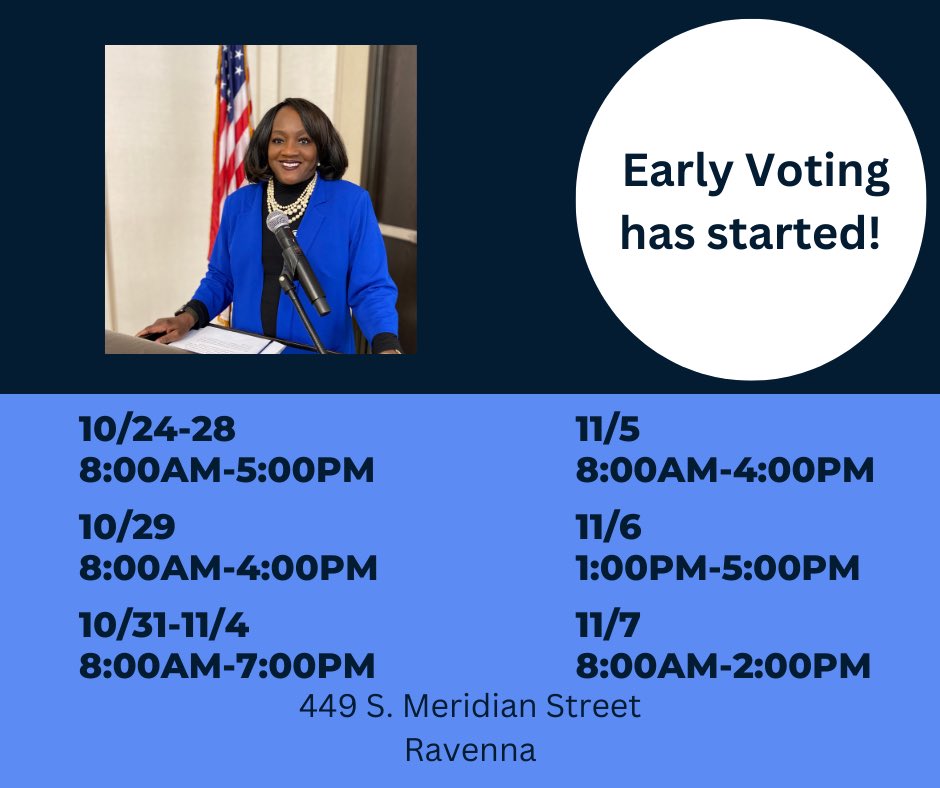 Early Voting has started!

10/24-28
8:00AM-5:00PM

10/29
8:00AM-4:00PM

10/31-11/4
8:00AM-7:00PM

11/5
8:00AM-4:00PM

11/6
1:00PM-5:00PM

11/7
8:00AM-2:00PM

449 S. Meridian Street
Ravenna